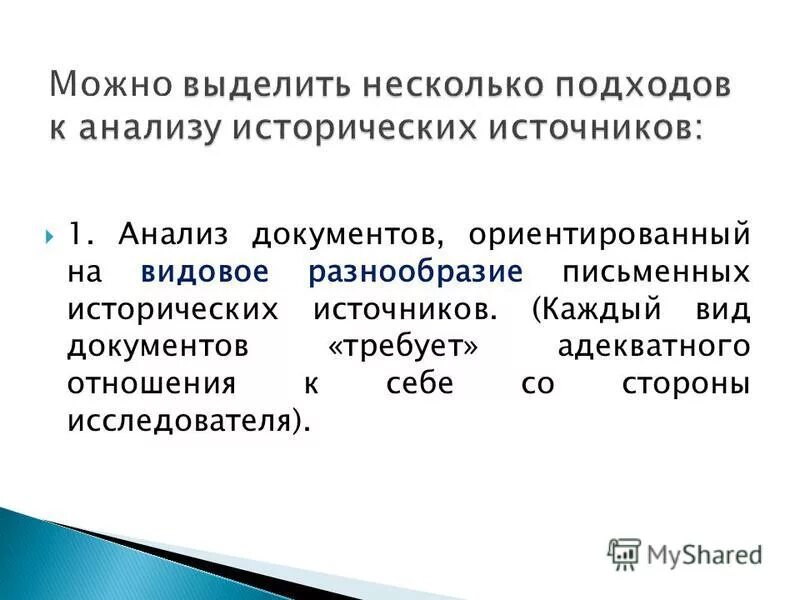 Можно выделить несколько подходов к анализу исторических источников:

1. Анализ документов, ориентированный на видовое разнообразие письменных исторических источников. (Каждый вид документов «требует» адекватного отношения к себе со стороны исследователя).

MyShared